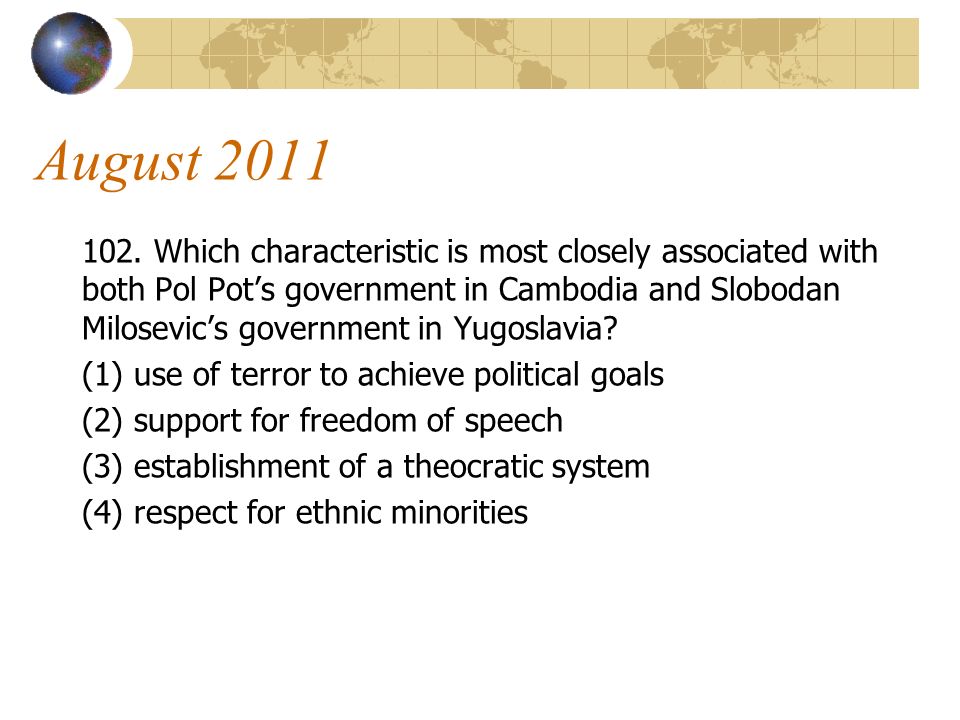 August 2011

102. Which characteristic is most closely associated with both Pol Pot’s government in Cambodia and Slobodan Milosevic’s government in Yugoslavia?

(1) use of terror to achieve political goals

(2) support for freedom of speech

(3) establishment of a theocratic system

(4) respect for ethnic minorities